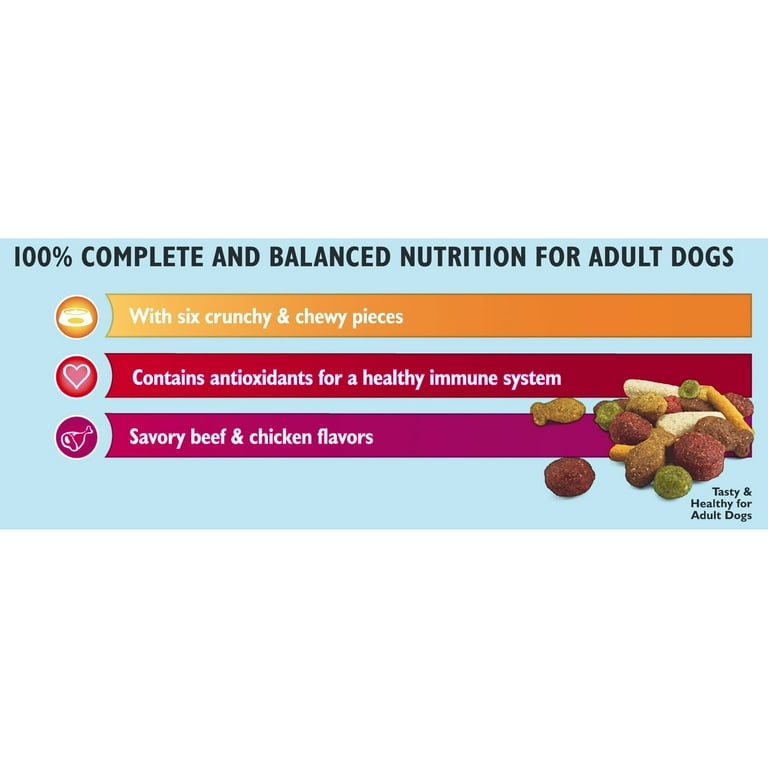 100% COMPLETE AND BALANCED NUTRITION FOR ADULT DOGS

With six crunchy & chewy pieces

Contains antioxidants for a healthy immune system

Savory beef & chicken flavors

Tasty & Healthy for Adult Dogs